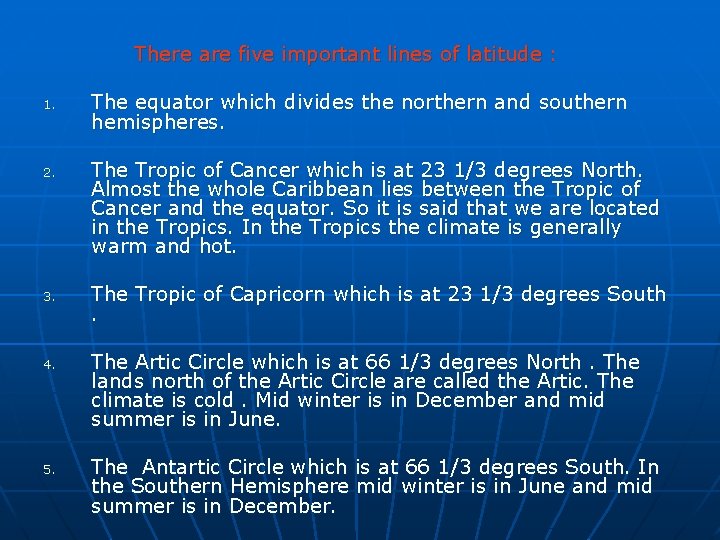 There are five important lines of latitude :

1. The equator which divides the northern and southern hemispheres.

2. The Tropic of Cancer which is at 23 1/3 degrees North. Almost the whole Caribbean lies between the Tropic of Cancer and the equator. So it is said that we are located in the Tropics. In the Tropics the climate is generally warm and hot.

3. The Tropic of Capricorn which is at 23 1/3 degrees South .

4. The Artic Circle which is at 66 1/3 degrees North . The lands north of the Artic Circle are called the Artic. The climate is cold . Mid winter is in December and mid summer is in June.

5. The Antartic Circle which is at 66 1/3 degrees South. In the Southern Hemisphere mid winter is in June and mid summer is in December.